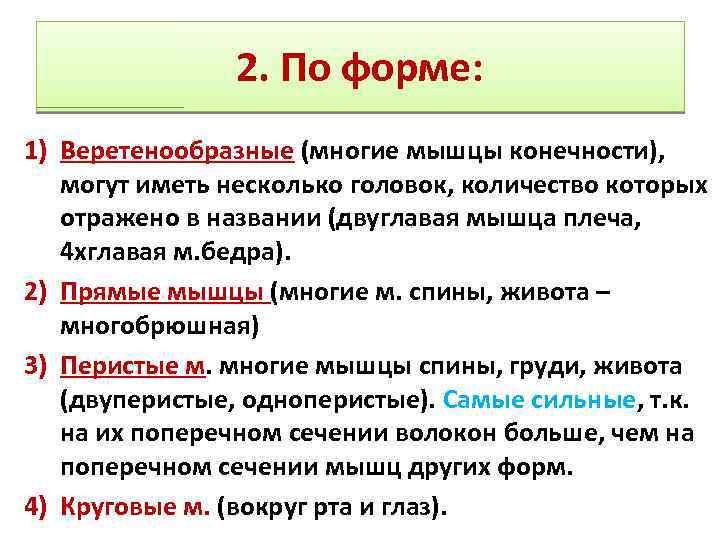 2. По форме:

1) Веретенообразные (многие мышцы конечности), могут иметь несколько головок, количество которых отражено в названии (двуглавая мышца плеча, 4хглавая м.бедра).

2) Прямые мышцы (многие м. спины, живота – многобрюшная)

3) Перистые м. многие мышцы спины, груди, живота (двуперистые, одноперистые). Самые сильные, т.к. на их поперечном сечении волокон больше, чем на поперечном сечении мышц других форм.

4) Круговые м. (вокруг рта и глаз).